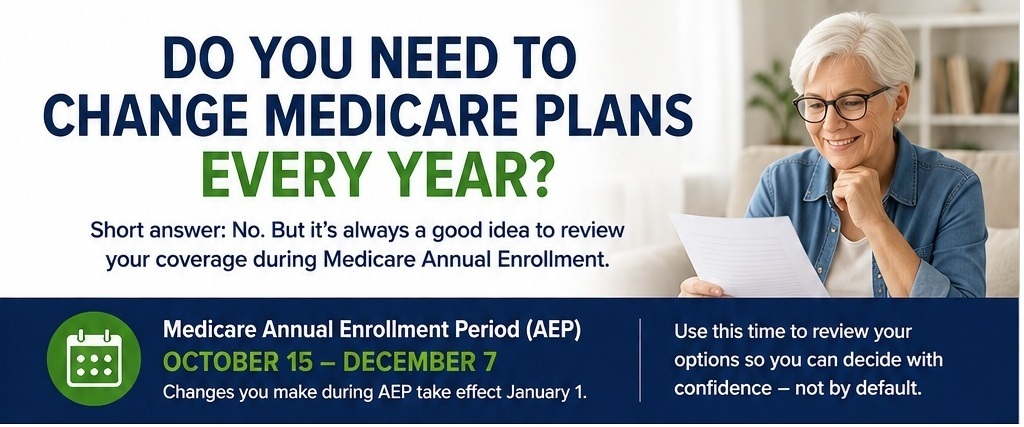 DO YOU NEED TO CHANGE MEDICARE PLANS EVERY YEAR?

Short answer: No. But it's always a good idea to review your coverage during Medicare Annual Enrollment.

Medicare Annual Enrollment Period (AEP)
OCTOBER 15 – DECEMBER 7
Changes you make during AEP take effect January 1.

Use this time to review your options so you can decide with confidence – not by default.